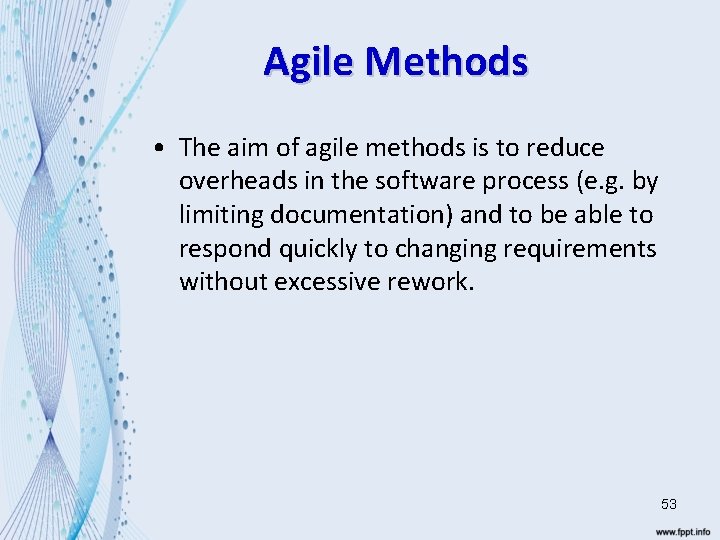 Agile Methods

• The aim of agile methods is to reduce overheads in the software process (e.g. by limiting documentation) and to be able to respond quickly to changing requirements without excessive rework.

53

www.fppt.info